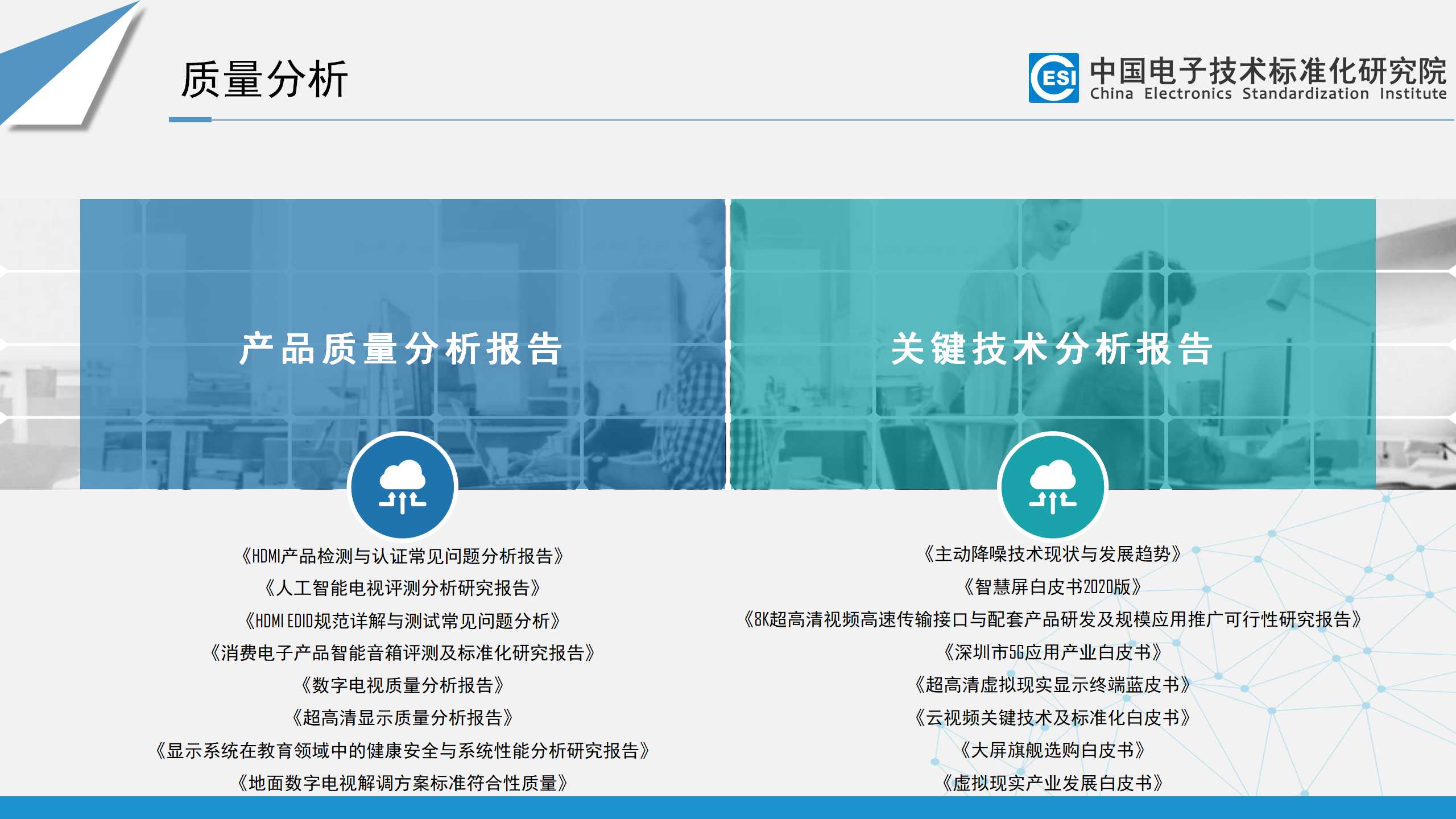 质量分析

ESI 中国电子技术标准化研究院
China Electronics Standardization Institute

产品质量分析报告

《HDMI产品检测与认证常见问题分析报告》
《人工智能电视评测分析研究报告》
《HDMI EDID规范详解与测试常见问题分析》
《消费电子产品智能音箱评测及标准化研究报告》
《数字电视质量分析报告》
《超高清显示质量分析报告》
《显示系统在教育领域中的健康安全与系统性能分析研究报告》
《地面数字电视解调方案标准符合性质量》

关键技术分析报告

《主动降噪技术现状与发展趋势》
《智慧屏白皮书2020版》
《8K超高清视频高速传输接口与配套产品研发及规模应用推广可行性研究报告》
《深圳市5G应用产业白皮书》
《超高清虚拟现实显示终端蓝皮书》
《云视频关键技术及标准化白皮书》
《大屏旗舰选购白皮书》
《虚拟现实产业发展白皮书》